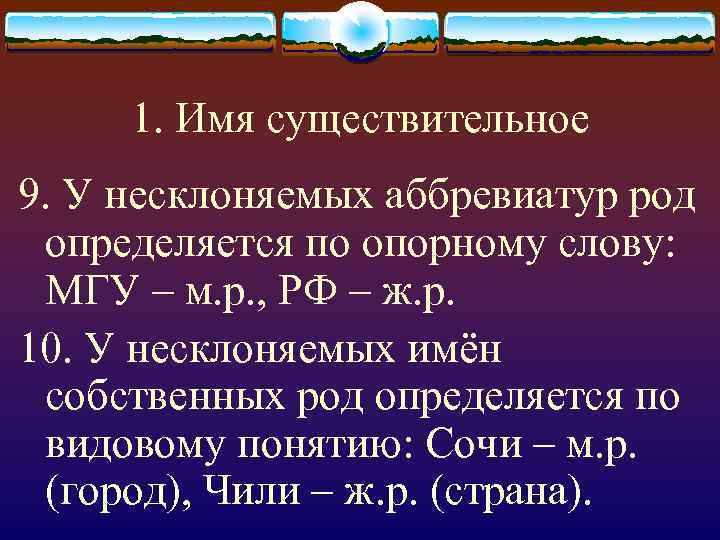 1. Имя существительное

9. У несклоняемых аббревиатур род определяется по опорному слову: МГУ – м.р., РФ – ж.р.

10. У несклоняемых имён собственных род определяется по видовому понятию: Сочи – м.р. (город), Чили – ж.р. (страна).